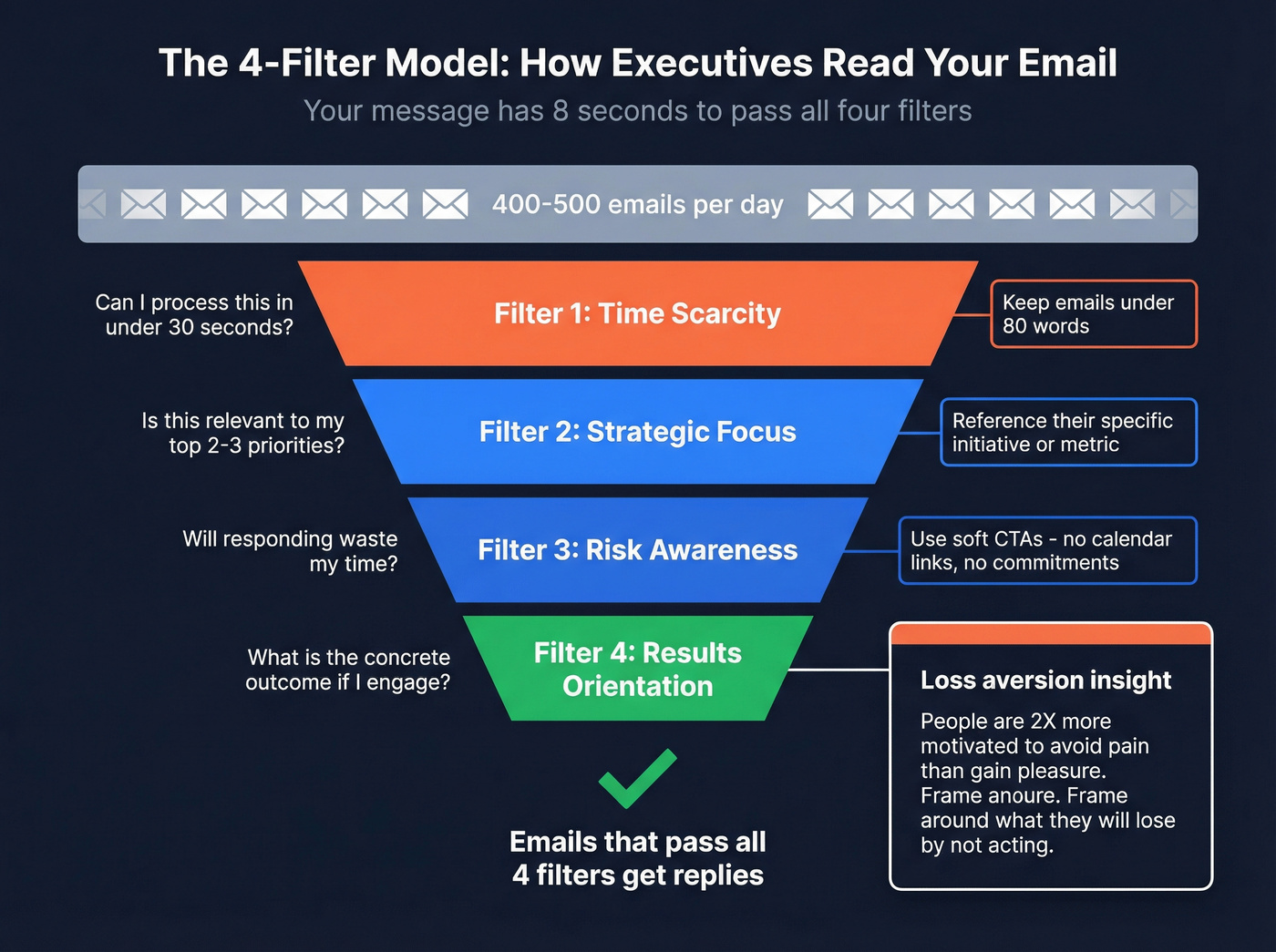 The 4-Filter Model: How Executives Read Your Email
Your message has 8 seconds to pass all four filters

400-500 emails per day

Can I process this in under 30 seconds?

Filter 1: Time Scarcity

Keep emails under 80 words

Is this relevant to my top 2-3 priorities?

Filter 2: Strategic Focus

Reference their specific initiative or metric

Will responding waste my time?

Filter 3: Risk Awareness

Use soft CTAs - no calendar links, no commitments

What is the concrete outcome if I engage?

Filter 4: Results Orientation

Loss aversion insight

People are 2X more motivated to avoid pain than gain pleasure. Frame anoure. Frame around what they will lose by not acting.

Emails that pass all 4 filters get replies